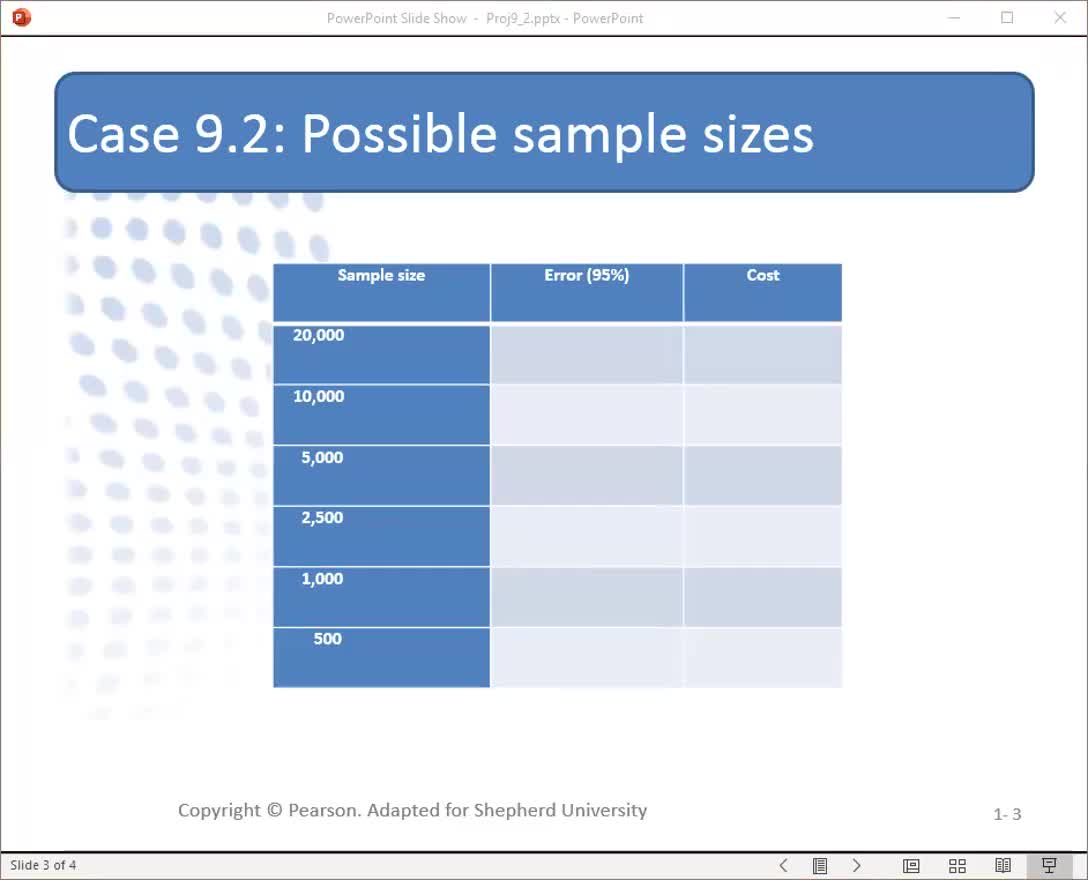 PowerPoint Slide Show - Proj9_2.pptx - PowerPoint

Case 9.2: Possible sample sizes

| Sample size | Error (95%) | Cost |
|---|---|---|
| 20,000 | | |
| 10,000 | | |
| 5,000 | | |
| 2,500 | | |
| 1,000 | | |
| 500 | | |

Copyright © Pearson. Adapted for Shepherd University

1- 3

Slide 3 of 4